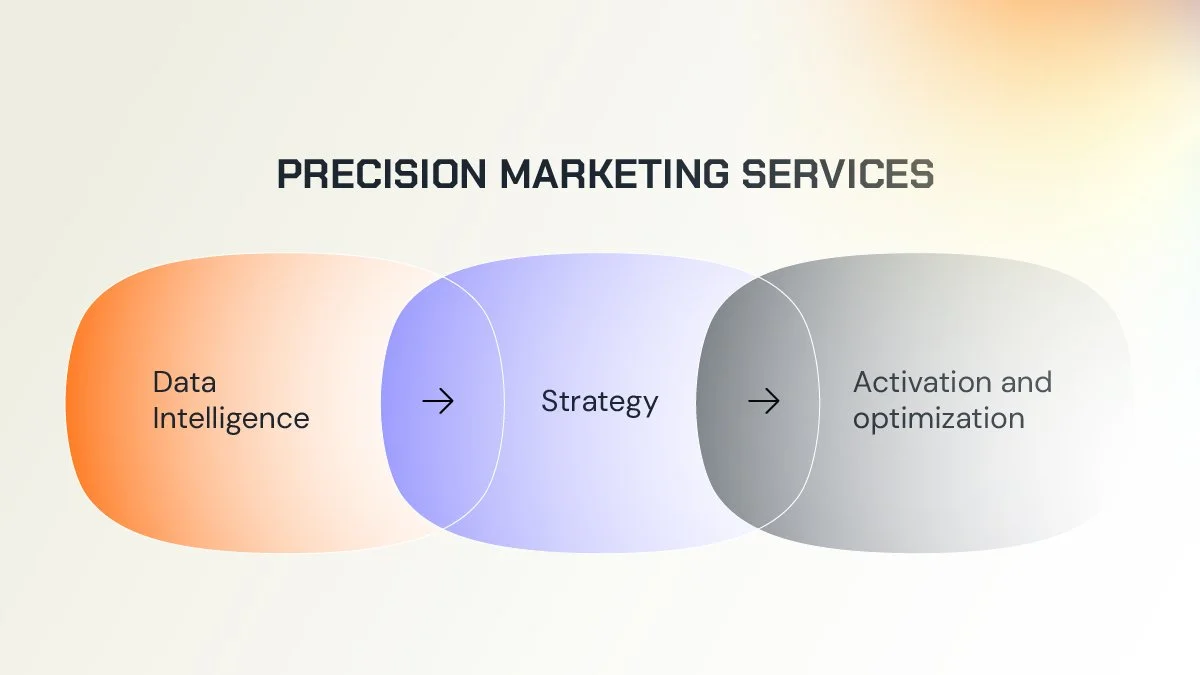 PRECISION MARKETING SERVICES

Data Intelligence

→

Strategy

→

Activation and optimization